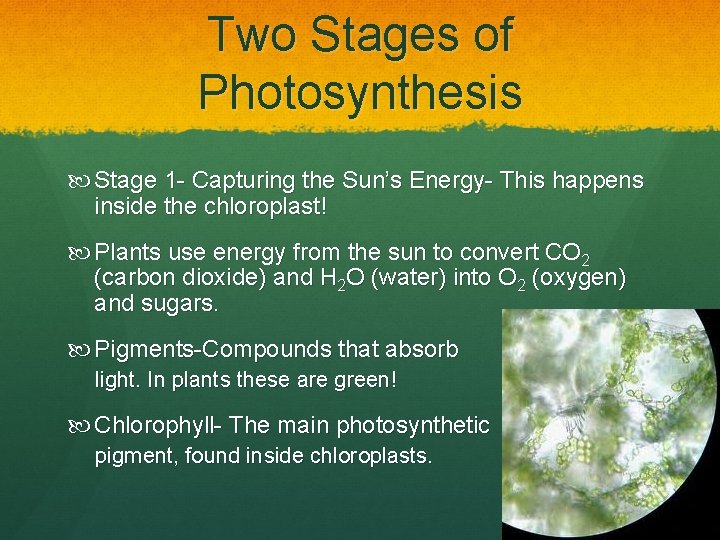 Two Stages of Photosynthesis

Stage 1- Capturing the Sun's Energy- This happens inside the chloroplast!

Plants use energy from the sun to convert $CO_2$ (carbon dioxide) and $H_2O$ (water) into $O_2$ (oxygen) and sugars.

Pigments-Compounds that absorb light. In plants these are green!

Chlorophyll- The main photosynthetic pigment, found inside chloroplasts.